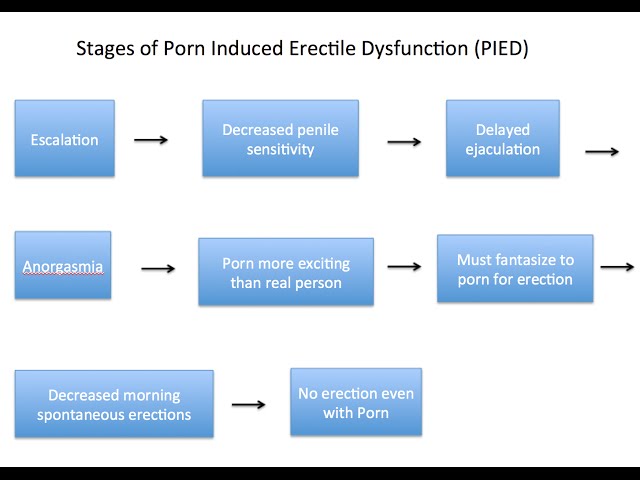 Stages of Porn Induced Erectile Dysfunction (PIED)

Escalation

Decreased penile sensitivity

Delayed ejaculation

Anorgasmia

Porn more exciting than real person

Must fantasize to porn for erection

Decreased morning spontaneous erections

No erection even with Porn